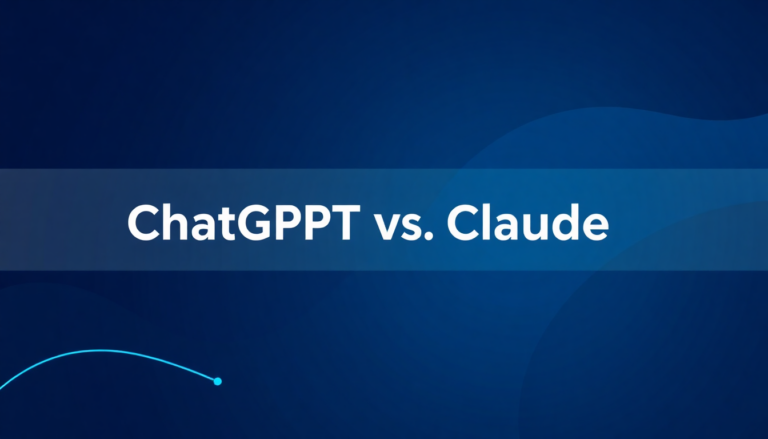 ChatGPPT vs. Claude